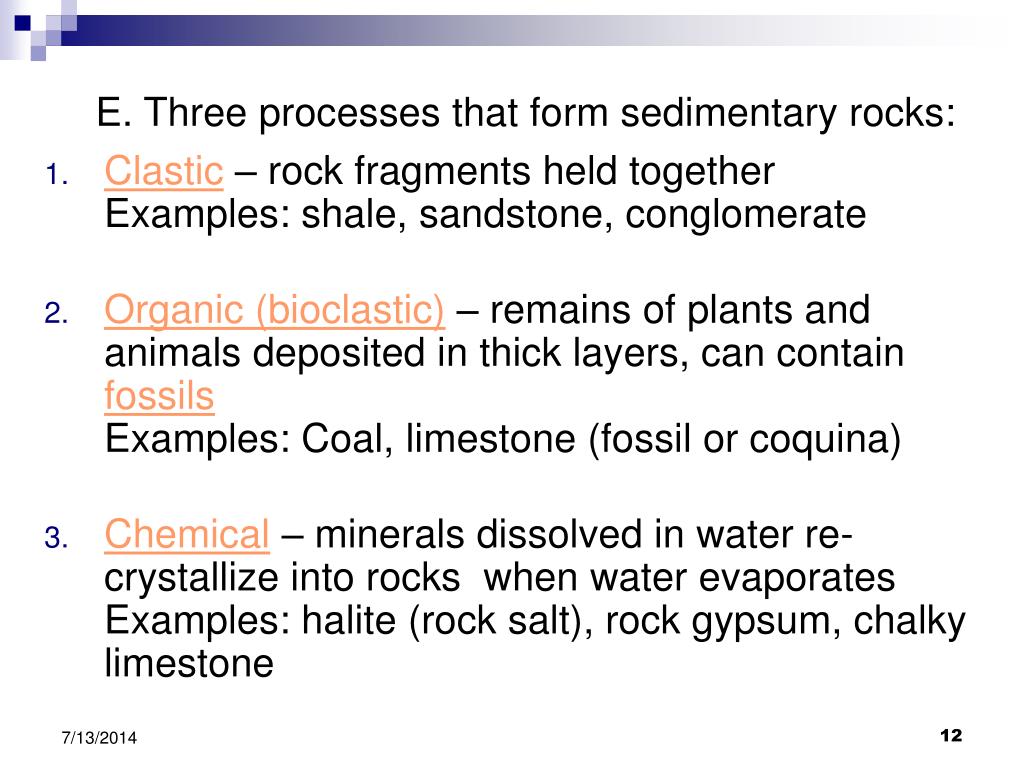 E. Three processes that form sedimentary rocks:

1. Clastic – rock fragments held together
Examples: shale, sandstone, conglomerate

2. Organic (bioclastic) – remains of plants and animals deposited in thick layers, can contain fossils
Examples: Coal, limestone (fossil or coquina)

3. Chemical – minerals dissolved in water re-crystallize into rocks when water evaporates
Examples: halite (rock salt), rock gypsum, chalky limestone

7/13/2014

12